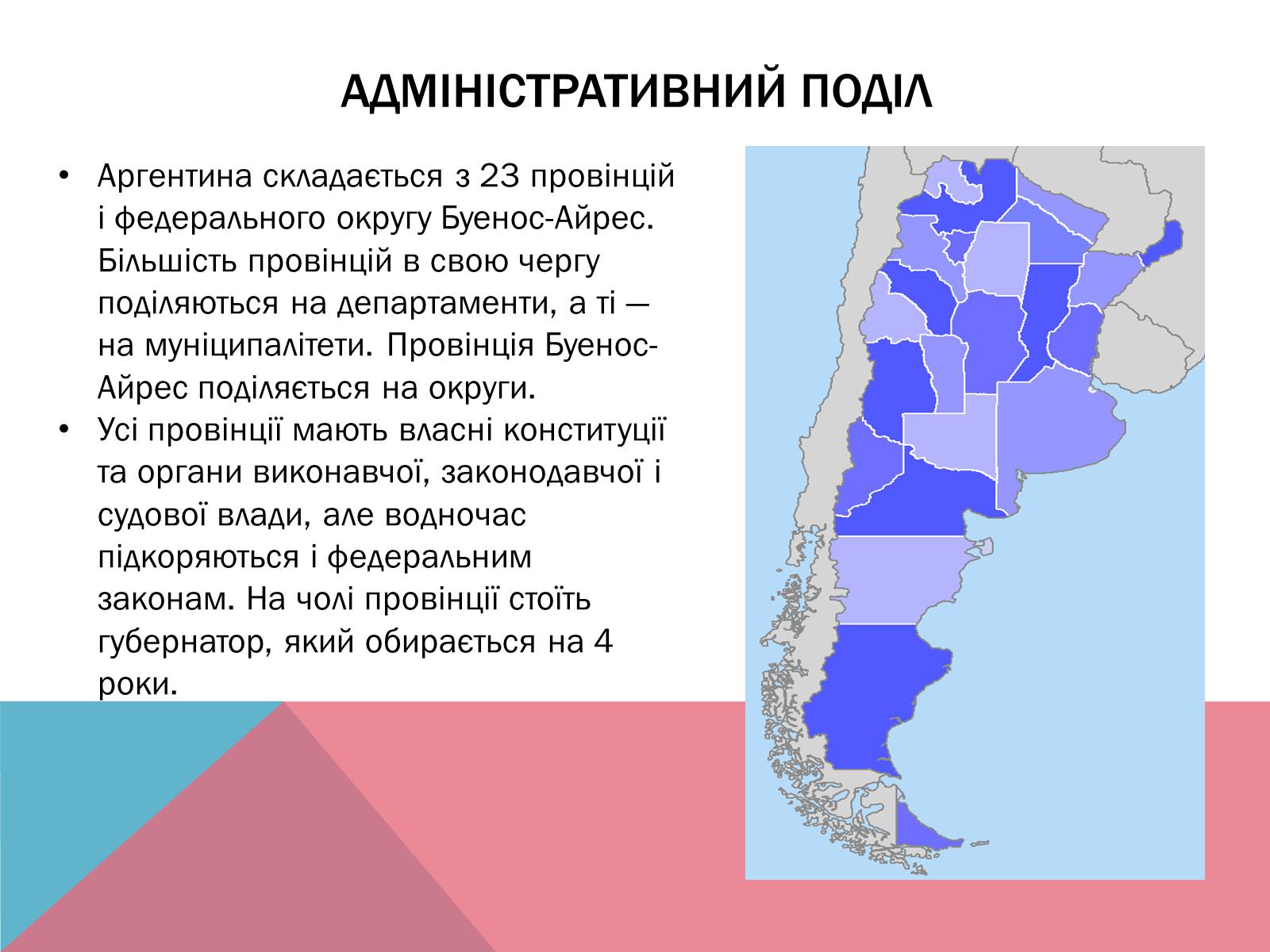 АДМІНІСТРАТИВНИЙ ПОДІЛ

• Аргентина складається з 23 провінцій і федерального округу Буенос-Айрес. Більшість провінцій в свою чергу поділяються на департаменти, а ті — на муніципалітети. Провінція Буенос-Айрес поділяється на округи.
• Усі провінції мають власні конституції та органи виконавчої, законодавчої і судової влади, але водночас підкоряються і федеральним законам. На чолі провінції стоїть губернатор, який обирається на 4 роки.